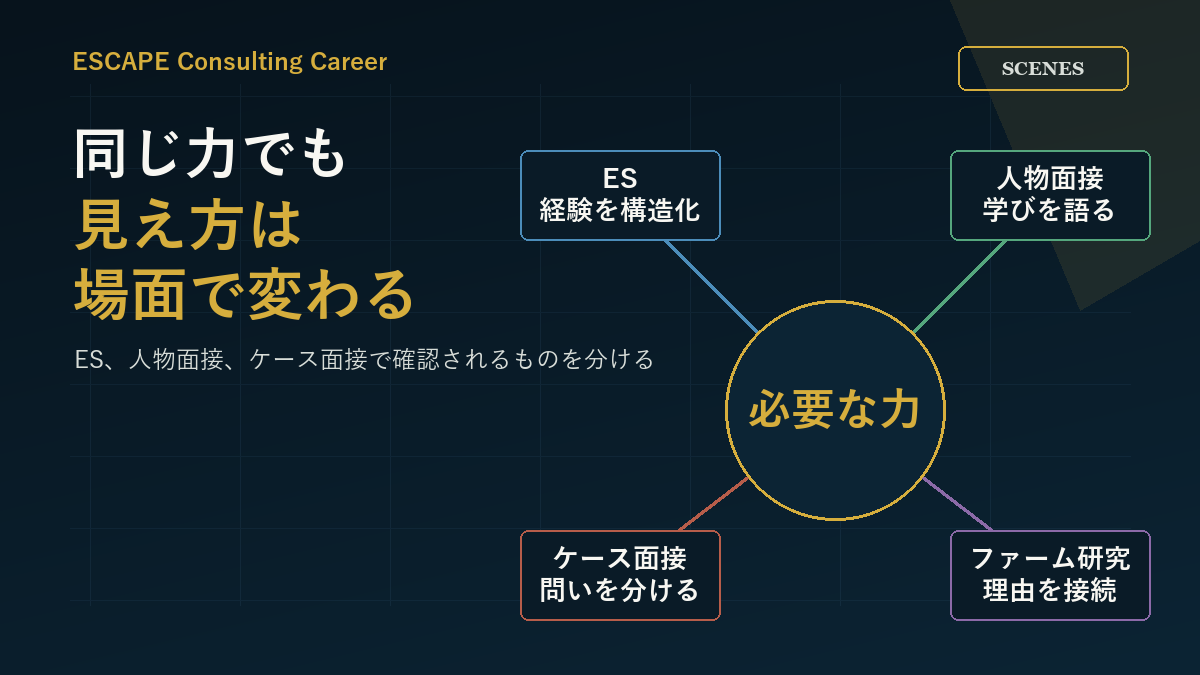 ESCAPE Consulting Career

SCENES

同じ力でも
見え方は
場面で変わる

ES、人物面接、ケース面接で確認されるものを分ける

ES
経験を構造化

人物面接
学びを語る

必要な力

ケース面接
問いを分ける

ファーム研究
理由を接続